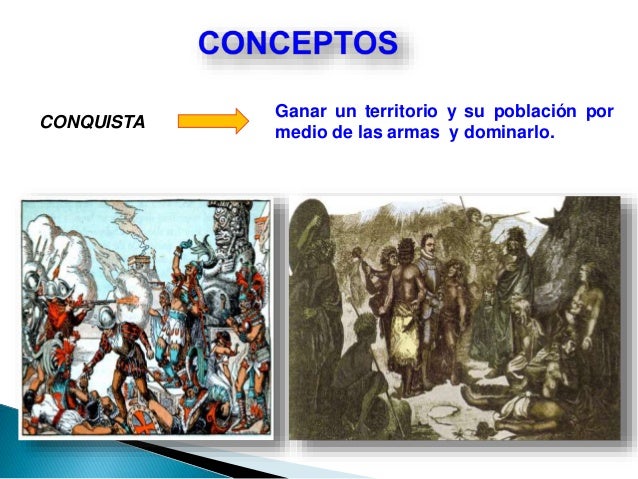 CONCEPTOS

CONQUISTA

Ganar un territorio y su población por medio de las armas y dominarlo.